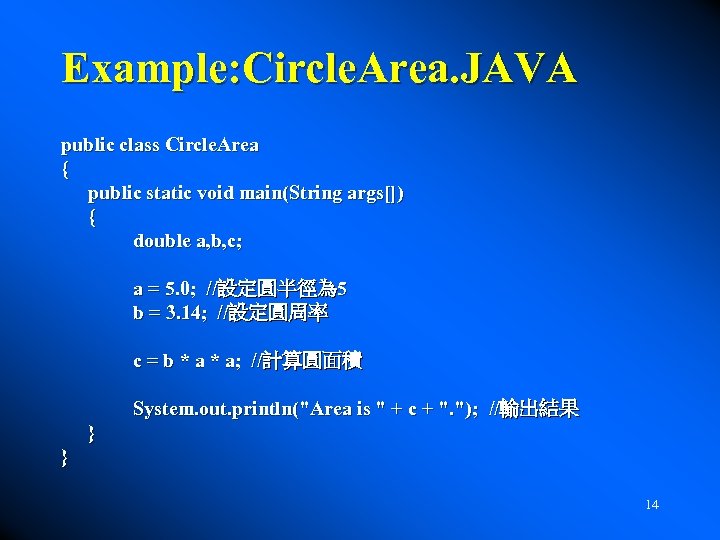 Example:CircleArea.JAVA

public class CircleArea
{
public static void main(String args[])
{
double a,b,c;

a = 5.0; //設定圓半徑為5
b = 3.14; //設定圓周率

c = b * a * a; //計算圓面積

System.out.println("Area is " + c + "."); //輸出結果
}
}

14